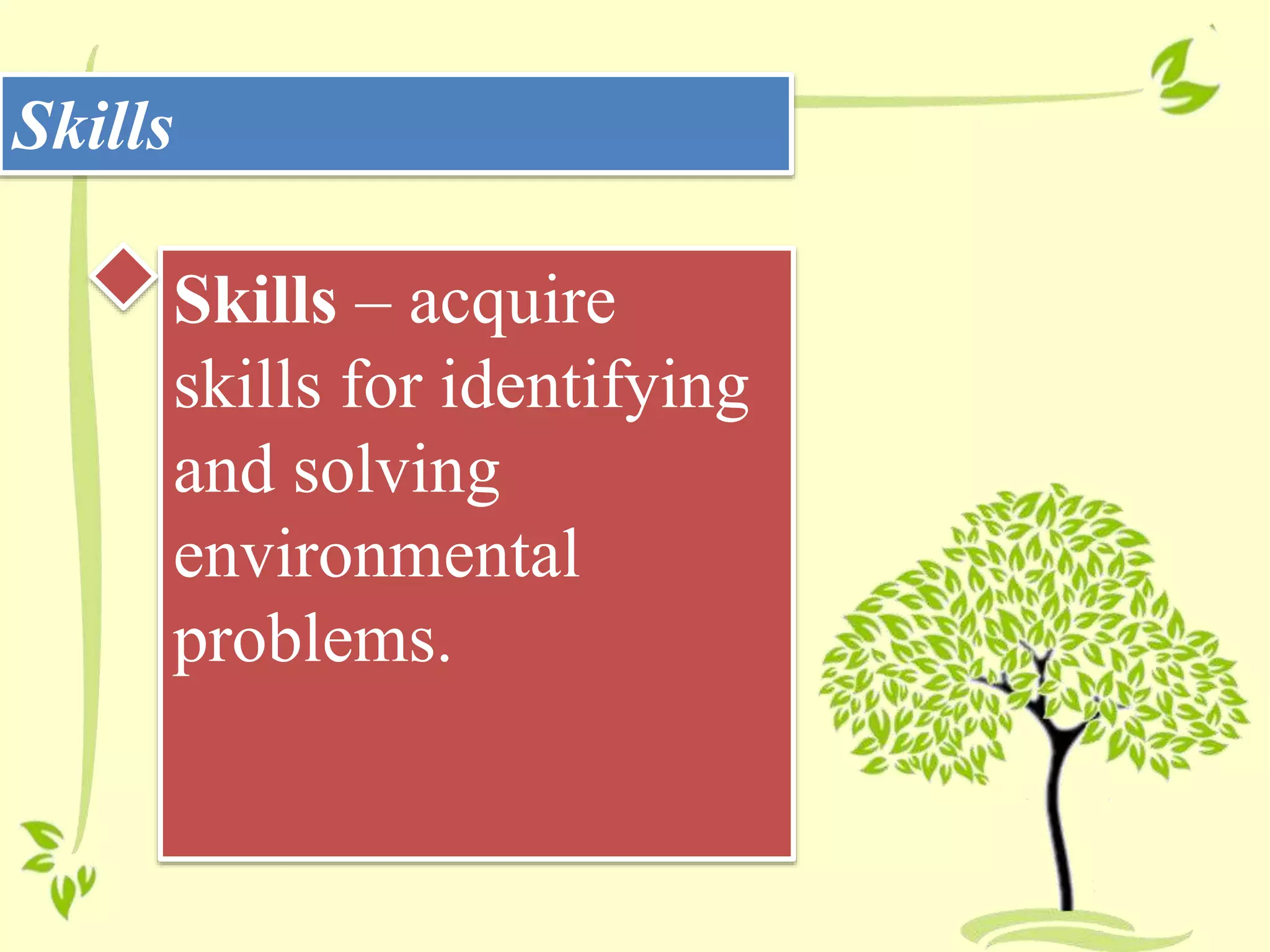 Skills

Skills – acquire skills for identifying and solving environmental problems.